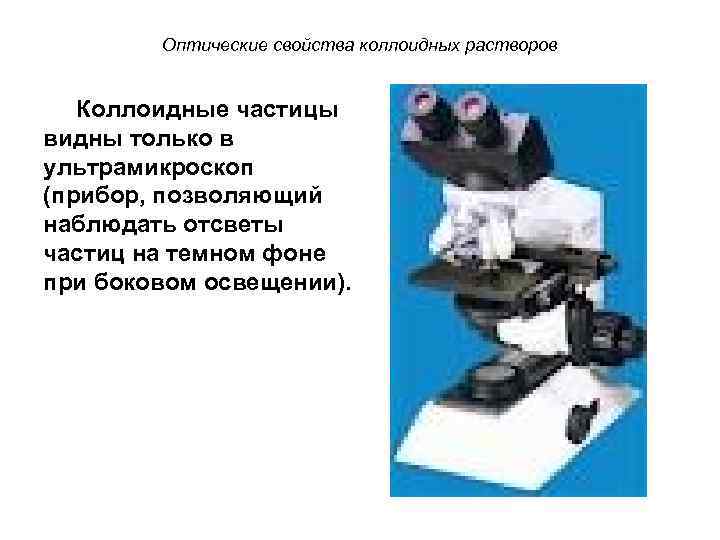 Оптические свойства коллоидных растворов

Коллоидные частицы видны только в ультрамикроскоп (прибор, позволяющий наблюдать отсветы частиц на темном фоне при боковом освещении).